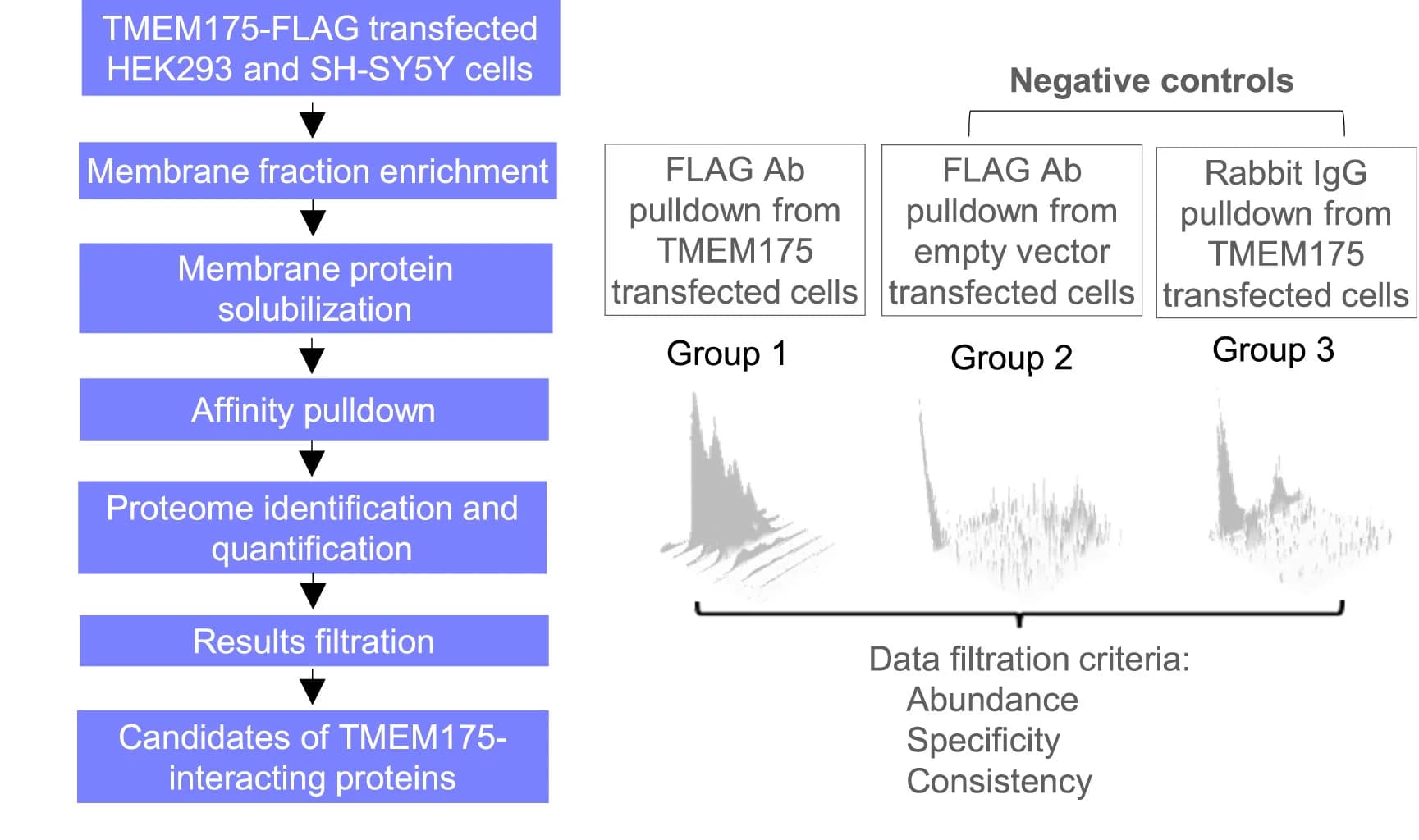 TMEM175-FLAG transfected HEK293 and SH-SY5Y cells

Membrane fraction enrichment

Membrane protein solubilization

Affinity pulldown

Proteome identification and quantification

Results filtration

Candidates of TMEM175-interacting proteins

Negative controls

FLAG Ab pulldown from TMEM175 transfected cells

FLAG Ab pulldown from empty vector transfected cells

Rabbit IgG pulldown from TMEM175 transfected cells

Group 1

Group 2

Group 3

Data filtration criteria:
Abundance
Specificity
Consistency